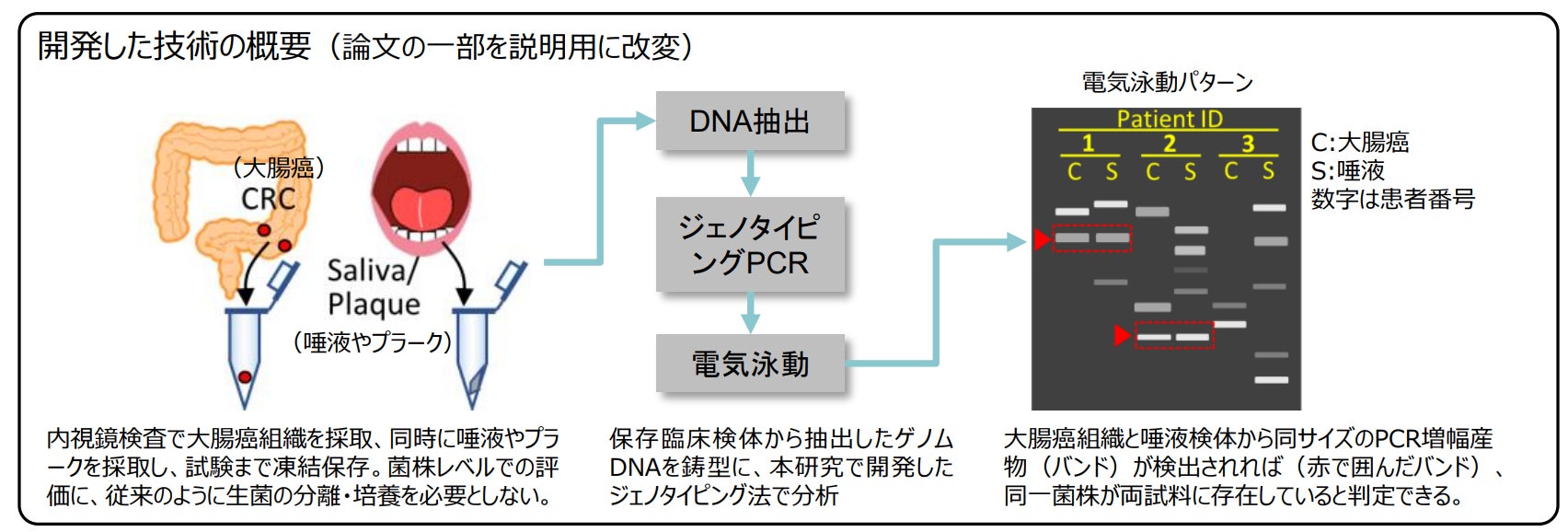 開発した技術の概要（論文の一部を説明用に改変）

（大腸癌）
CRC

Saliva/
Plaque
（唾液やプラーク）

DNA抽出

ジェノタイピングPCR

電気泳動

電気泳動パターン

Patient ID
1 2 3
C S C S C S

C:大腸癌
S:唾液
数字は患者番号

内視鏡検査で大腸癌組織を採取、同時に唾液やプラークを採取し、試験まで凍結保存。菌株レベルでの評価に、従来のように生菌の分離・培養を必要としない。

保存臨床検体から抽出したゲノムDNAを鋳型に、本研究で開発したジェノタイピング法で分析

大腸癌組織と唾液検体から同サイズのPCR増幅産物（バンド）が検出されれば（赤で囲んだバンド）、同一菌株が両試料に存在していると判定できる。